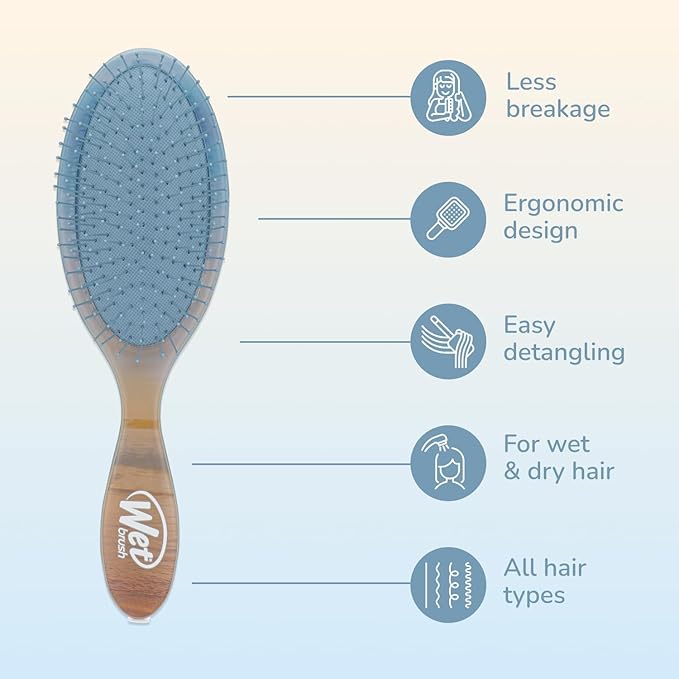 Wet brush

Less breakage

Ergonomic design

Easy detangling

For wet & dry hair

All hair types